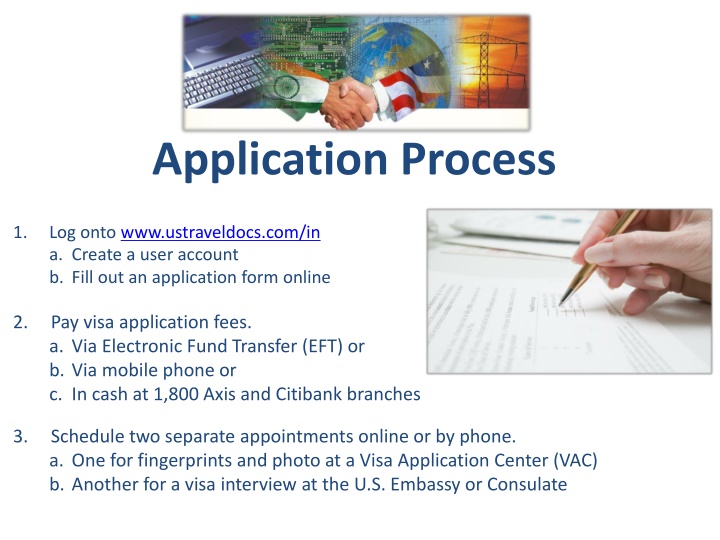 Application Process

1. Log onto www.ustraveldocs.com/in
a. Create a user account
b. Fill out an application form online

2. Pay visa application fees.
a. Via Electronic Fund Transfer (EFT) or
b. Via mobile phone or
c. In cash at 1,800 Axis and Citibank branches

3. Schedule two separate appointments online or by phone.
a. One for fingerprints and photo at a Visa Application Center (VAC)
b. Another for a visa interview at the U.S. Embassy or Consulate